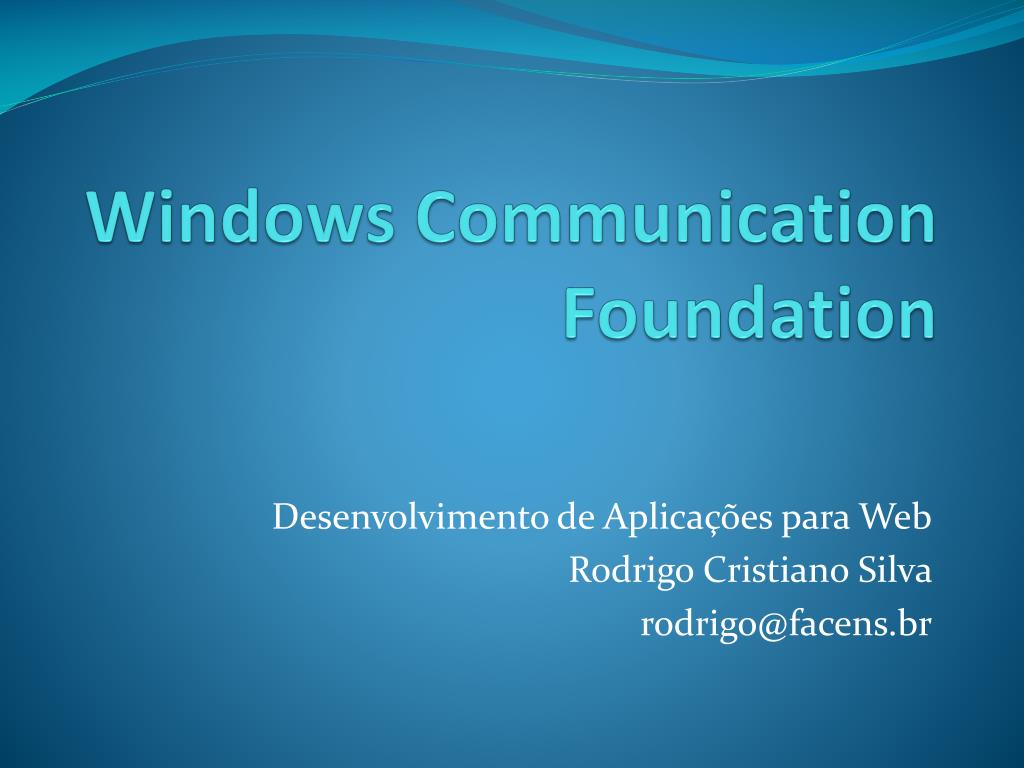 Windows Communication Foundation

Desenvolvimento de Aplicações para Web
Rodrigo Cristiano Silva
rodrigo@facens.br